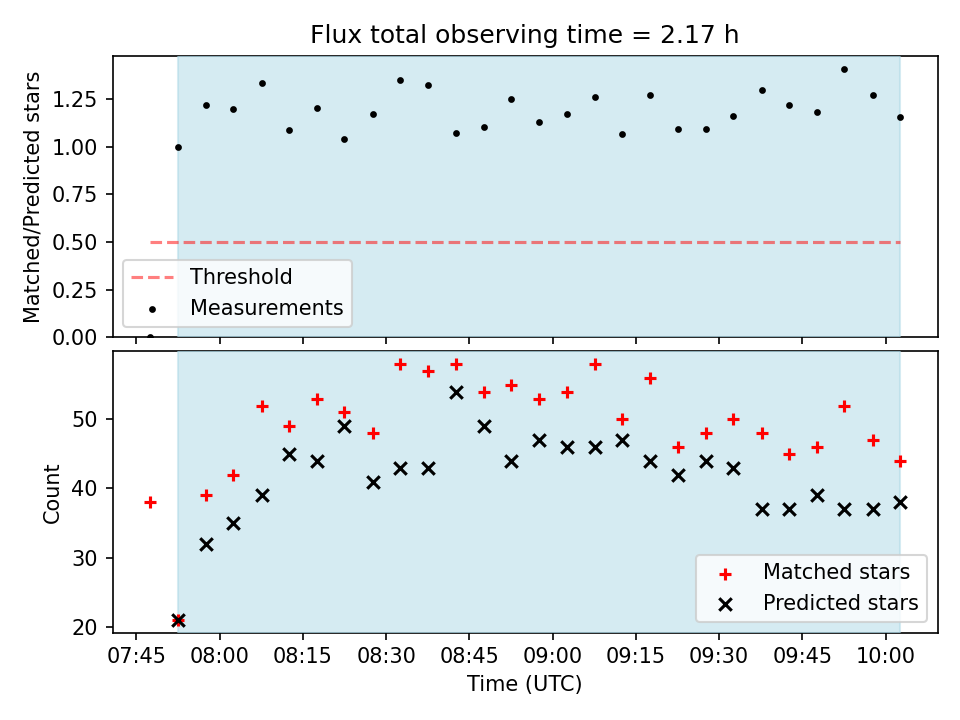 Flux total observing time = 2.17 h

Matched/Predicted stars

1.25
1.00
0.75
0.50
0.25
0.00

Threshold
Measurements

Count

50
40
30
20

Matched stars
Predicted stars

07:45 08:00 08:15 08:30 08:45 09:00 09:15 09:30 09:45 10:00

Time (UTC)